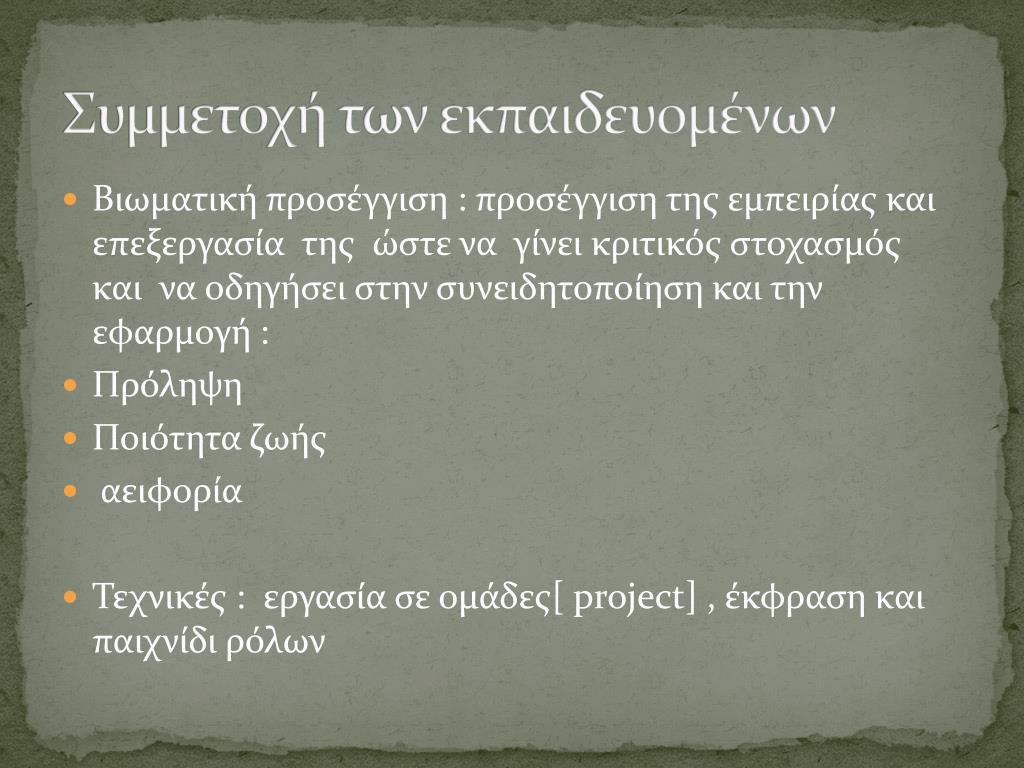 Συμμετοχή των εκπαιδευομένων

Βιωματική προσέγγιση : προσέγγιση της εμπειρίας και επεξεργασία της ώστε να γίνει κριτικός στοχασμός και να οδηγήσει στην συνειδητοποίηση και την εφαρμογή :

Πρόληψη

Ποιότητα ζωής

αειφορία

Τεχνικές : εργασία σε ομάδες[ project] , έκφραση και παιχνίδι ρόλων